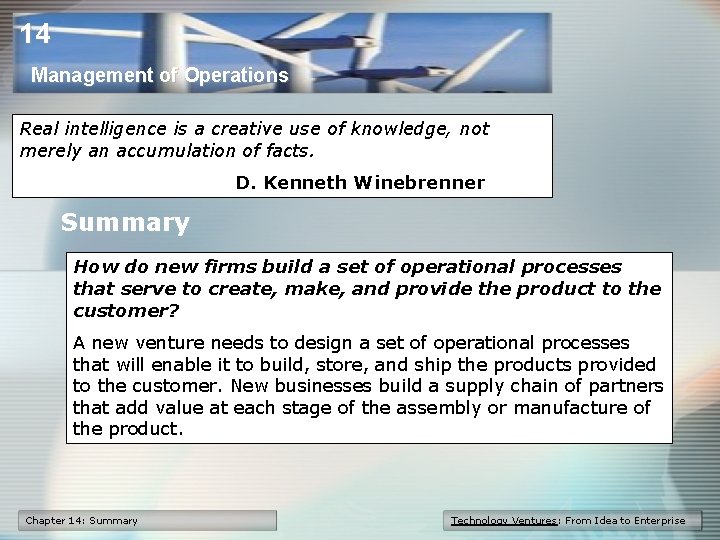 14

Management of Operations

Real intelligence is a creative use of knowledge, not merely an accumulation of facts.

D. Kenneth Winebrenner

Summary

How do new firms build a set of operational processes that serve to create, make, and provide the product to the customer?

A new venture needs to design a set of operational processes that will enable it to build, store, and ship the products provided to the customer. New businesses build a supply chain of partners that add value at each stage of the assembly or manufacture of the product.

Chapter 14: Summary

Technology Ventures: From Idea to Enterprise